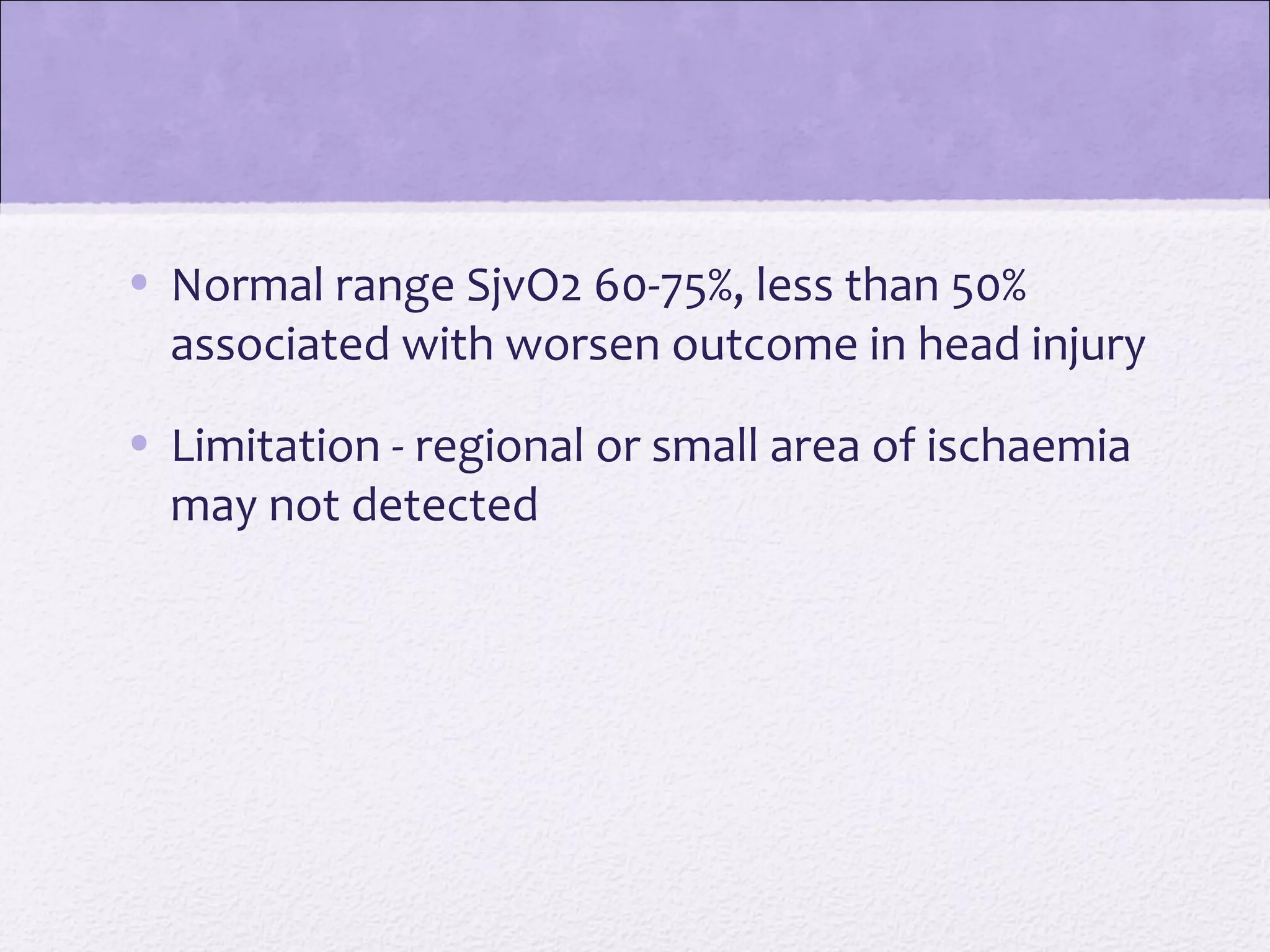 • Normal range SjvO2 60-75%, less than 50% associated with worsen outcome in head injury

• Limitation - regional or small area of ischaemia may not detected